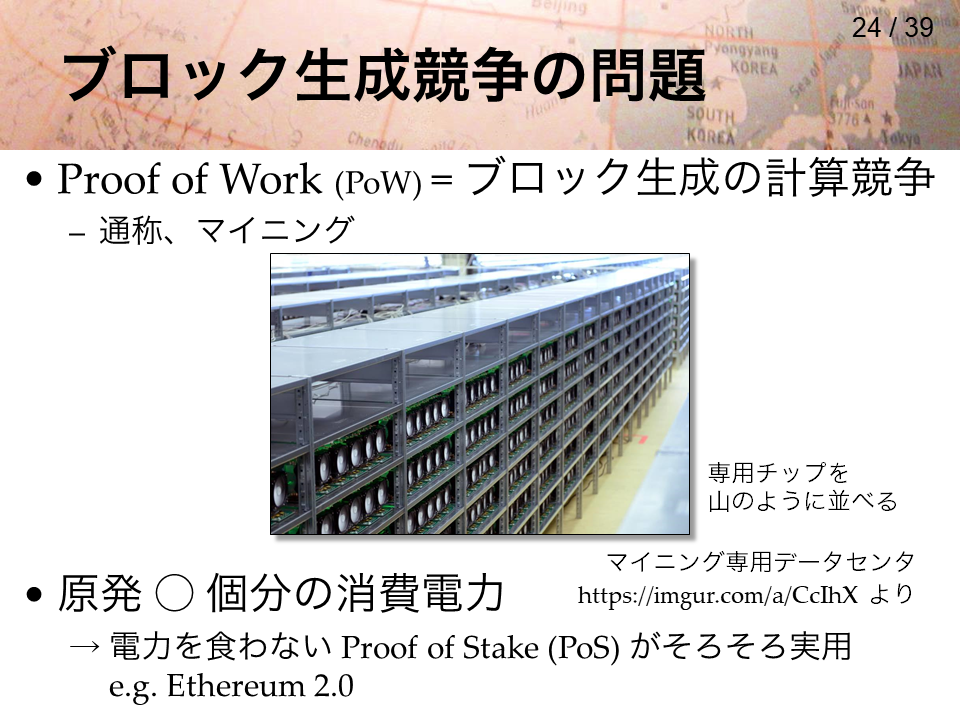 24 / 39

ブロック生成競争の問題

• Proof of Work (PoW) = ブロック生成の計算競争

– 通称、マイニング

専用チップを
山のように並べる

マイニング専用データセンタ
https://imgur.com/a/CcIhX より

• 原発 ○ 個分の消費電力

→ 電力を食わない Proof of Stake (PoS) がそろそろ実用
e.g. Ethereum 2.0